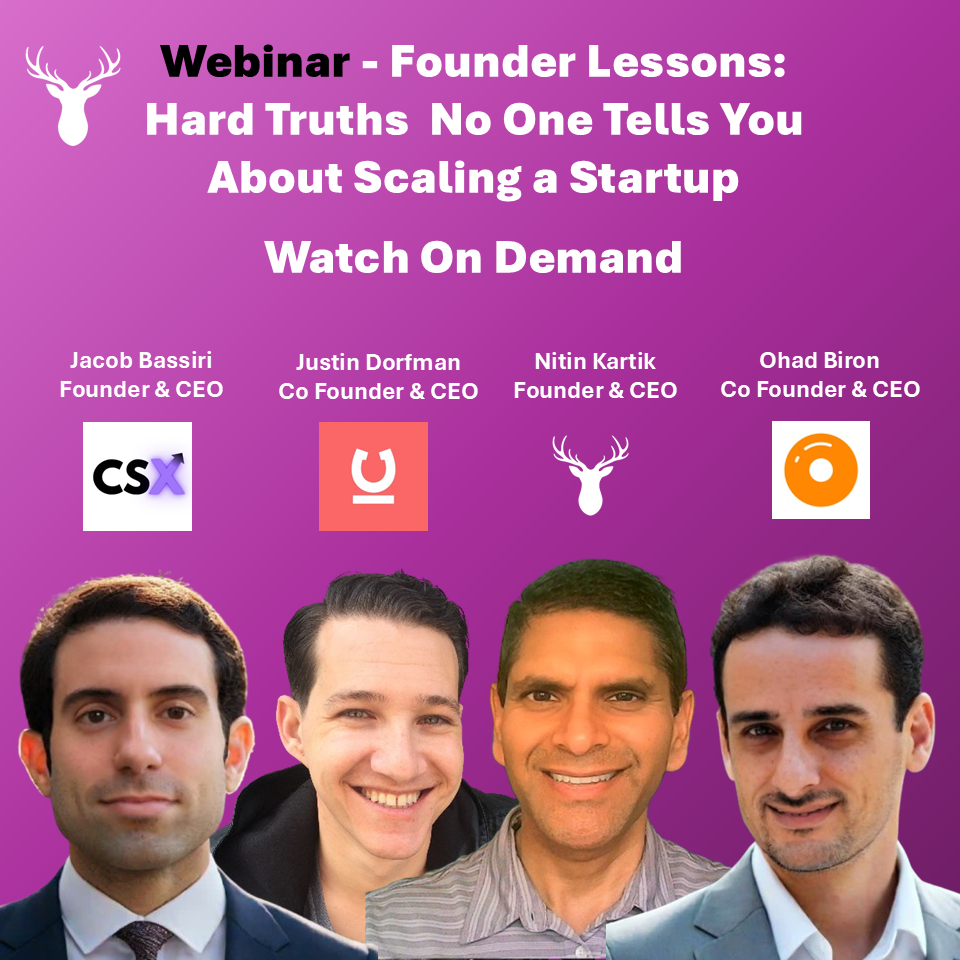 Webinar - Founder Lessons: Hard Truths No One Tells You About Scaling a Startup

Watch On Demand

Jacob Bassiri
Founder & CEO

CSX

Justin Dorfman
Co Founder & CEO

Nitin Kartik
Founder & CEO

Ohad Biron
Co Founder & CEO